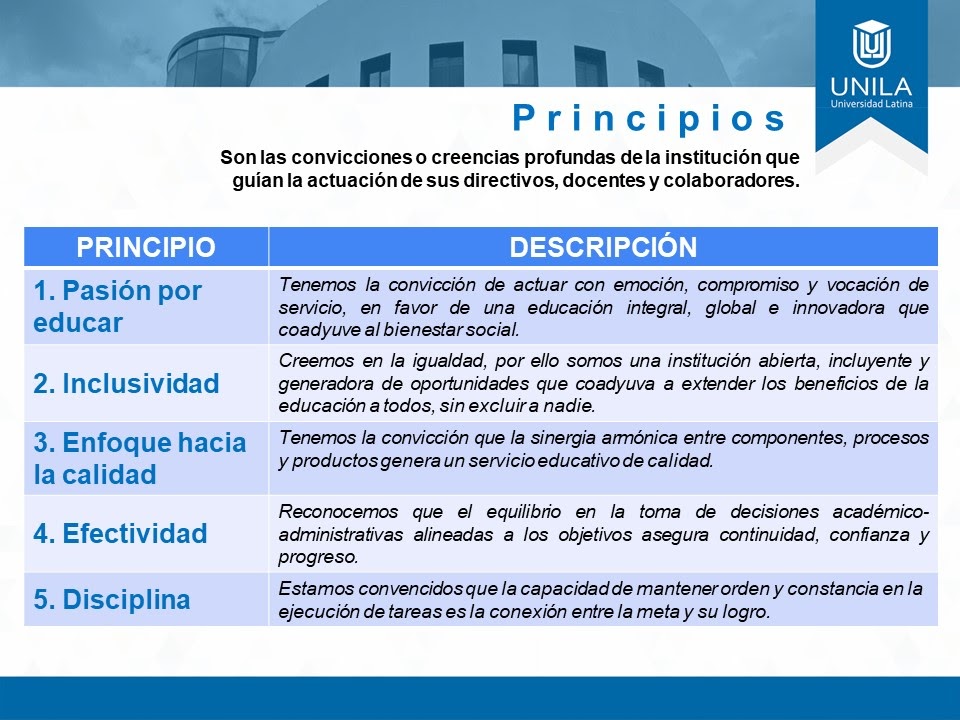 UNILA
Universidad Latina

Principios

Son las convicciones o creencias profundas de la institución que guían la actuación de sus directivos, docentes y colaboradores.

| PRINCIPIO | DESCRIPCIÓN |
|---|---|
| 1. Pasión por educar | Tenemos la convicción de actuar con emoción, compromiso y vocación de servicio, en favor de una educación integral, global e innovadora que coadyuve al bienestar social. |
| 2. Inclusividad | Creemos en la igualdad, por ello somos una institución abierta, incluyente y generadora de oportunidades que coadyuva a extender los beneficios de la educación a todos, sin excluir a nadie. |
| 3. Enfoque hacia la calidad | Tenemos la convicción que la sinergia armónica entre componentes, procesos y productos genera un servicio educativo de calidad. |
| 4. Efectividad | Reconocemos que el equilibrio en la toma de decisiones académico-administrativas alineadas a los objetivos asegura continuidad, confianza y progreso. |
| 5. Disciplina | Estamos convencidos que la capacidad de mantener orden y constancia en la ejecución de tareas es la conexión entre la meta y su logro. |